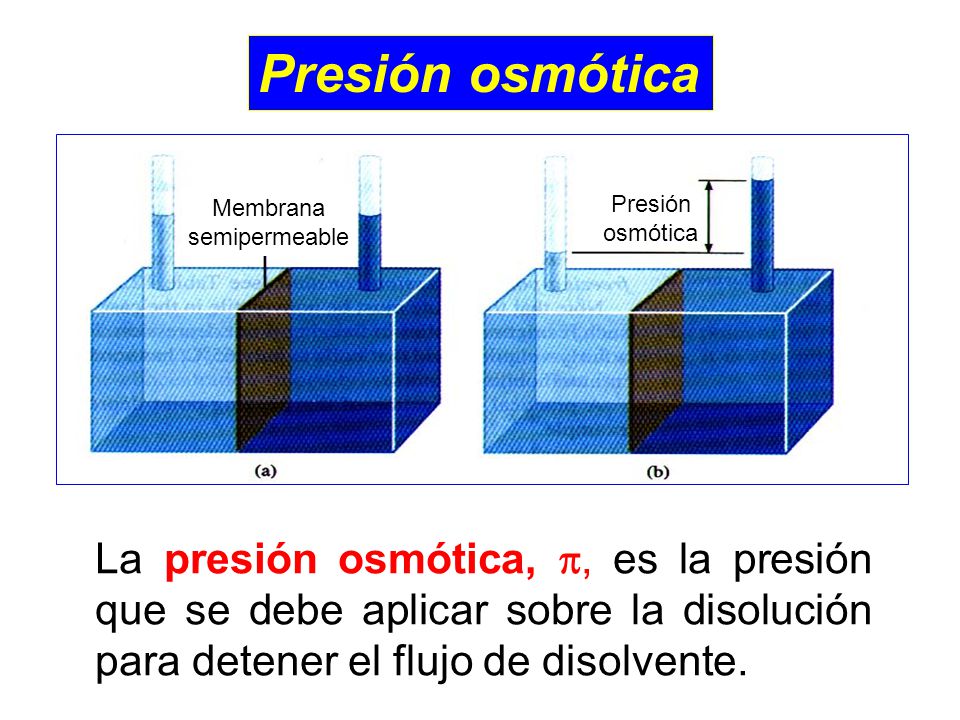 Presión osmótica

Membrana semipermeable

Presión osmótica

(a)

(b)

La presión osmótica, $\pi$, es la presión que se debe aplicar sobre la disolución para detener el flujo de disolvente.